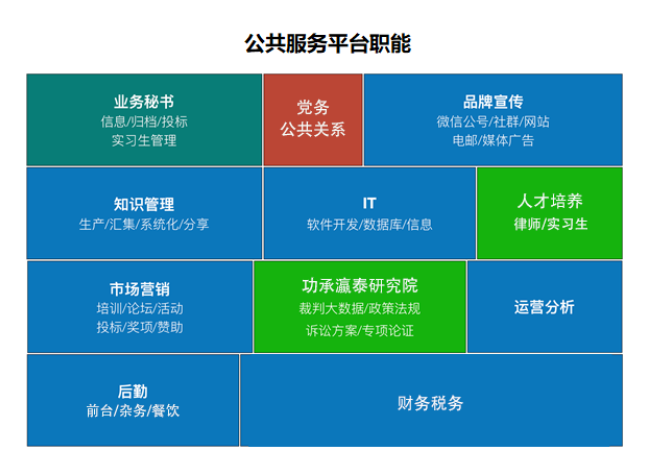 公共服务平台职能

业务秘书
信息/归档/投标
实习生管理

党务
公共关系

品牌宣传
微信公号/社群/网站
电邮/媒体广告

知识管理
生产/汇集/系统化/分享

IT
软件开发/数据库/信息

人才培养
律师/实习生

市场营销
培训/论坛/活动
投标/奖项/赞助

功承瀛泰研究院
裁判大数据/政策法规
诉讼方案/专项论证

运营分析

后勤
前台/杂务/餐饮

财务税务